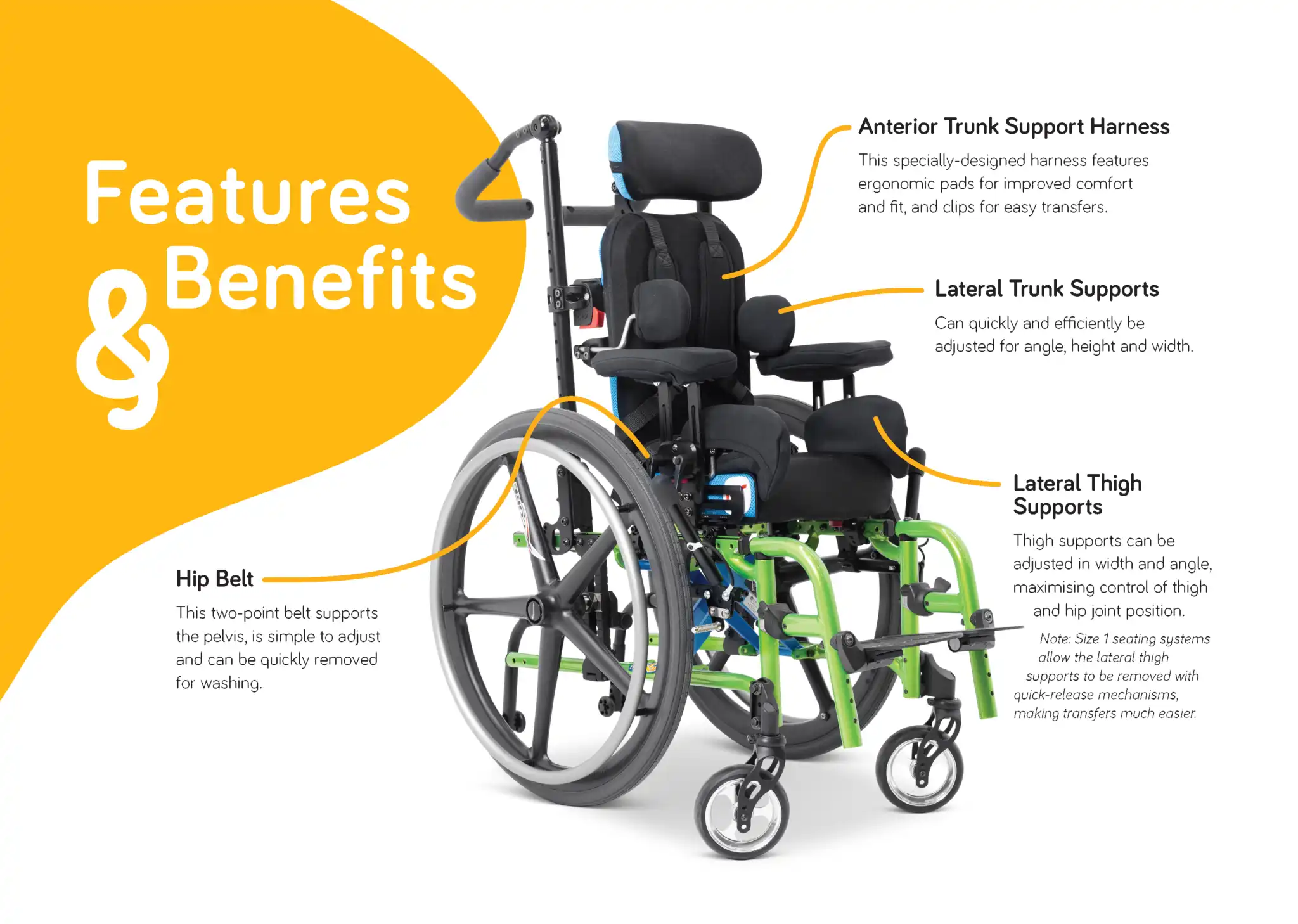 Features & Benefits

Anterior Trunk Support Harness

This specially-designed harness features ergonomic pads for improved comfort and fit, and clips for easy transfers.

Lateral Trunk Supports

Can quickly and efficiently be adjusted for angle, height and width.

Lateral Thigh Supports

Thigh supports can be adjusted in width and angle, maximising control of thigh and hip joint position.

Note: Size 1 seating systems allow the lateral thigh supports to be removed with quick-release mechanisms, making transfers much easier.

Hip Belt

This two-point belt supports the pelvis, is simple to adjust and can be quickly removed for washing.